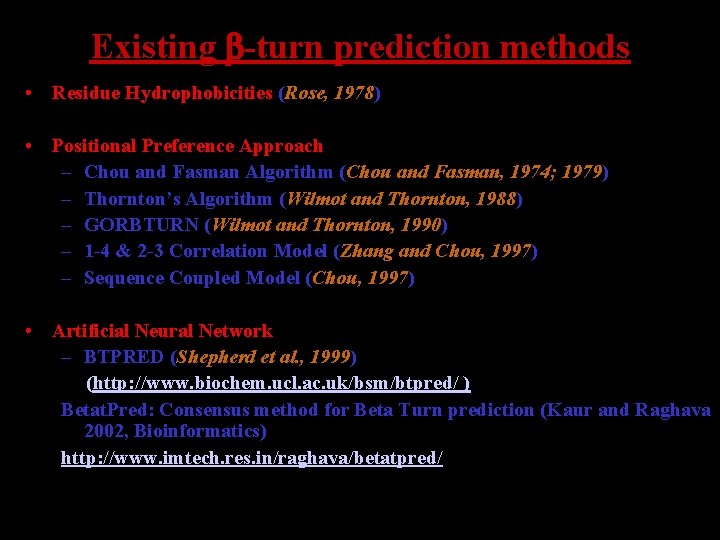 Existing β-turn prediction methods

• Residue Hydrophobicities (Rose, 1978)

• Positional Preference Approach
– Chou and Fasman Algorithm (Chou and Fasman, 1974; 1979)
– Thornton's Algorithm (Wilmot and Thornton, 1988)
– GORBTURN (Wilmot and Thornton, 1990)
– 1-4 & 2-3 Correlation Model (Zhang and Chou, 1997)
– Sequence Coupled Model (Chou, 1997)

• Artificial Neural Network
– BTPRED (Shepherd et al., 1999)
(http://www.biochem.ucl.ac.uk/bsm/btpred/ )
BetatPred: Consensus method for Beta Turn prediction (Kaur and Raghava 2002, Bioinformatics)
http://www.imtech.res.in/raghava/betatpred/